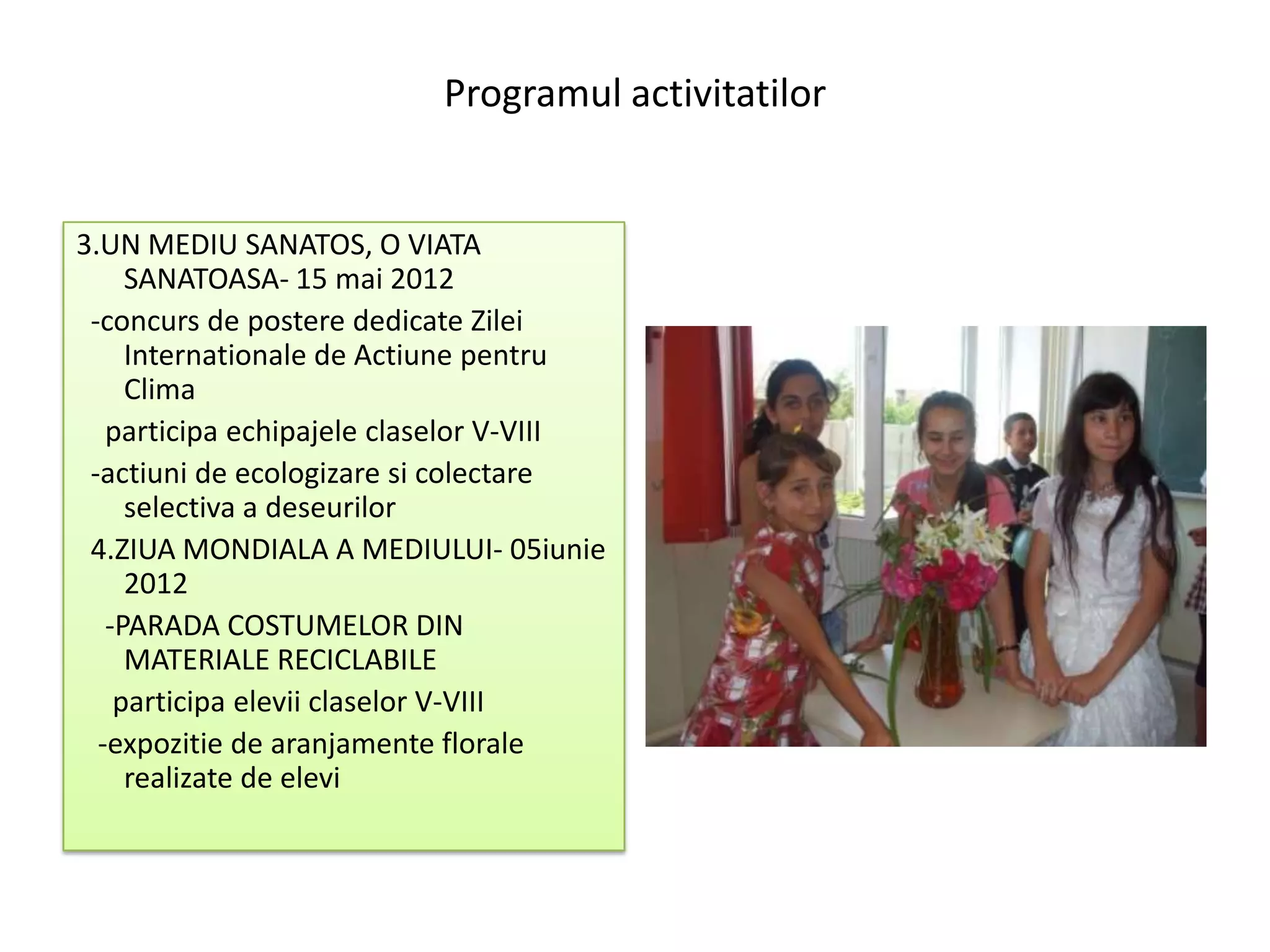 Programul activitatilor

3.UN MEDIU SANATOS, O VIATA SANATOASA- 15 mai 2012

-concurs de postere dedicate Zilei Internationale de Actiune pentru Clima

participa echipajele claselor V-VIII

-actiuni de ecologizare si colectare selectiva a deseurilor

4.ZIUA MONDIALA A MEDIULUI- 05iunie 2012

-PARADA COSTUMELOR DIN MATERIALE RECICLABILE

participa elevii claselor V-VIII

-expozitie de aranjamente florale realizate de elevi